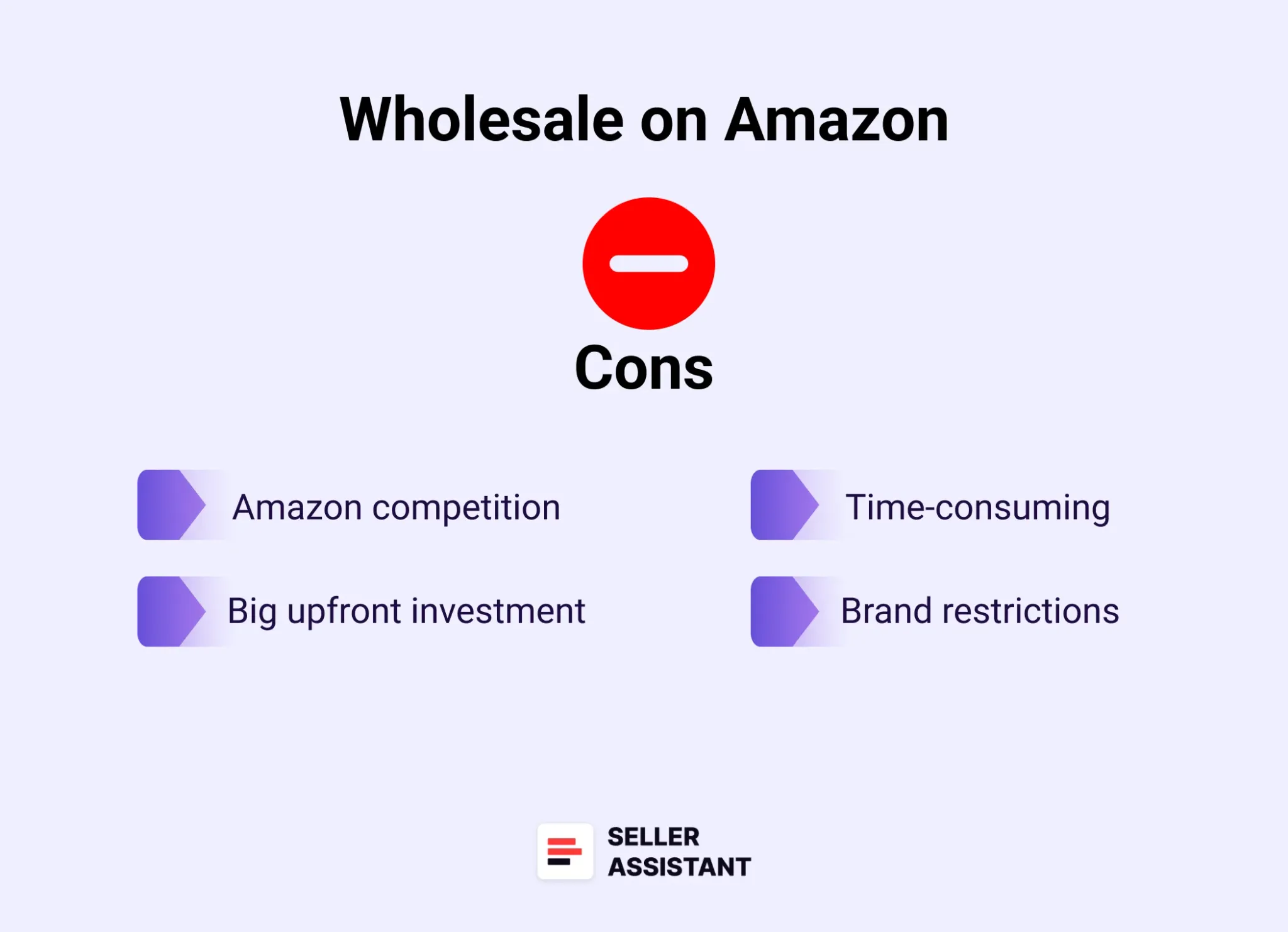 Wholesale on Amazon

Cons

Amazon competition

Big upfront investment

Time-consuming

Brand restrictions

SELLER ASSISTANT